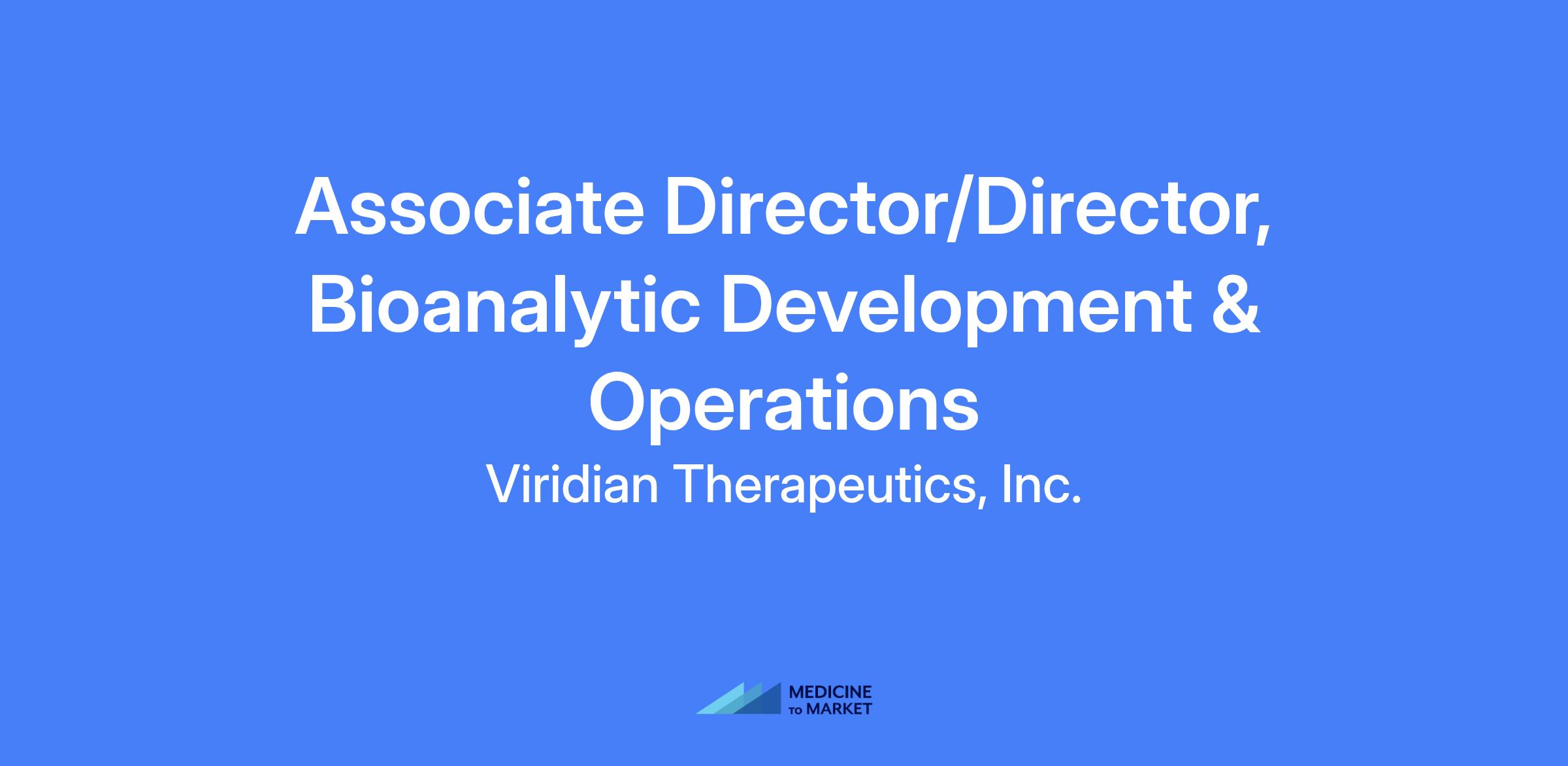 Associate Director/Director, Bioanalytic Development & Operations

Viridian Therapeutics, Inc.

MEDICINE TO MARKET